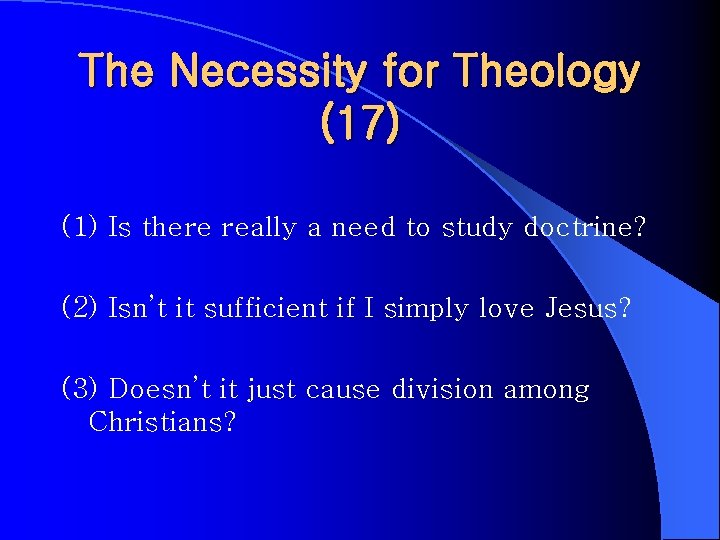 The Necessity for Theology (17)

(1) Is there really a need to study doctrine?

(2) Isn't it sufficient if I simply love Jesus?

(3) Doesn't it just cause division among Christians?